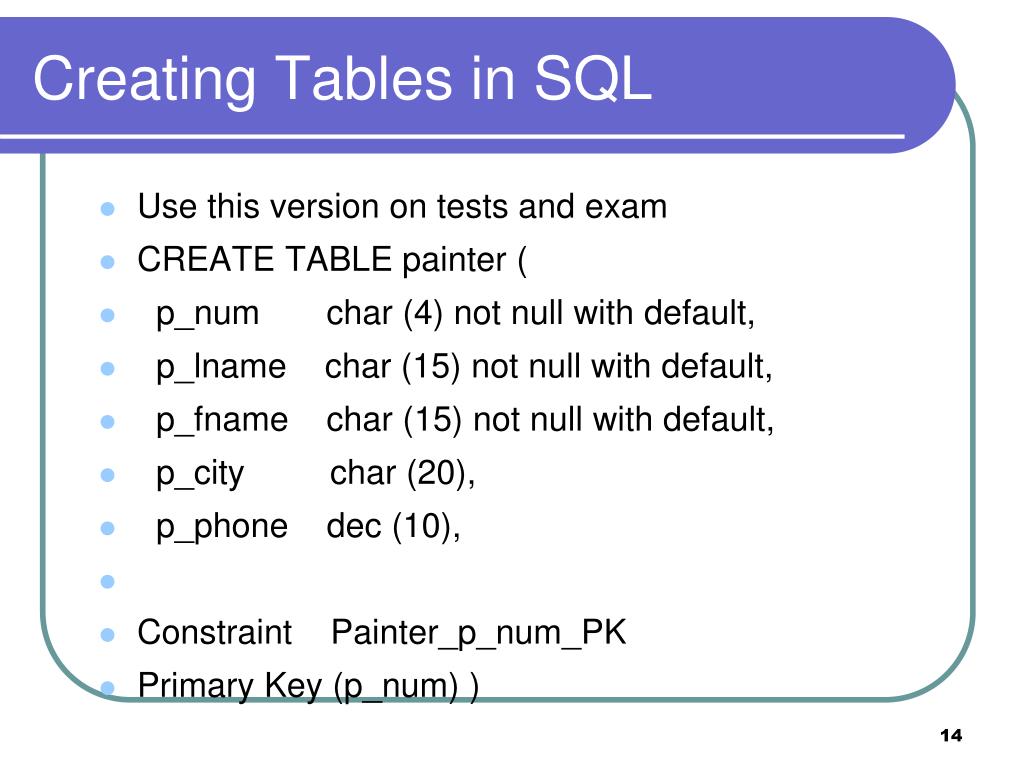 Creating Tables in SQL

- Use this version on tests and exam
- CREATE TABLE painter (
- p_num char (4) not null with default,
- p_lname char (15) not null with default,
- p_fname char (15) not null with default,
- p_city char (20),
- p_phone dec (10),
-
- Constraint Painter_p_num_PK
- Primary Key (p_num) )

14